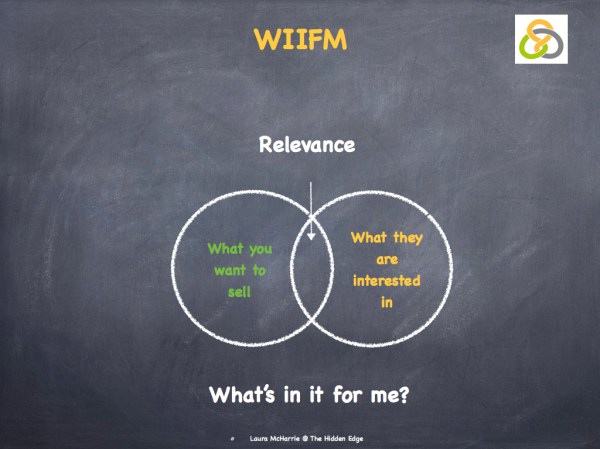 WIIFM

Relevance

What you want to sell

What they are interested in

What's in it for me?

Laura McHarrie @ The Hidden Edge